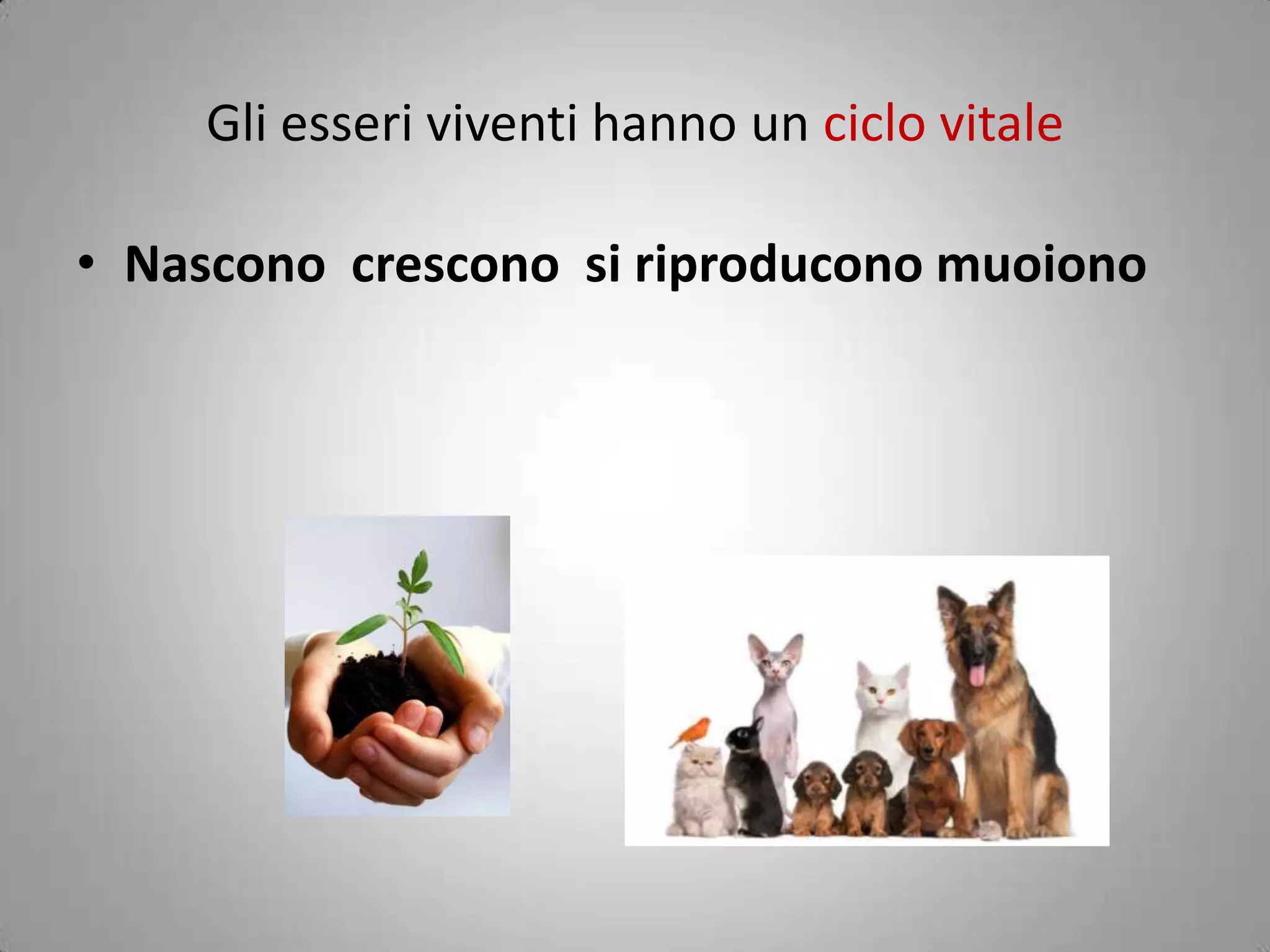 Gli esseri viventi hanno un ciclo vitale

• Nascono crescono si riproducono muoiono